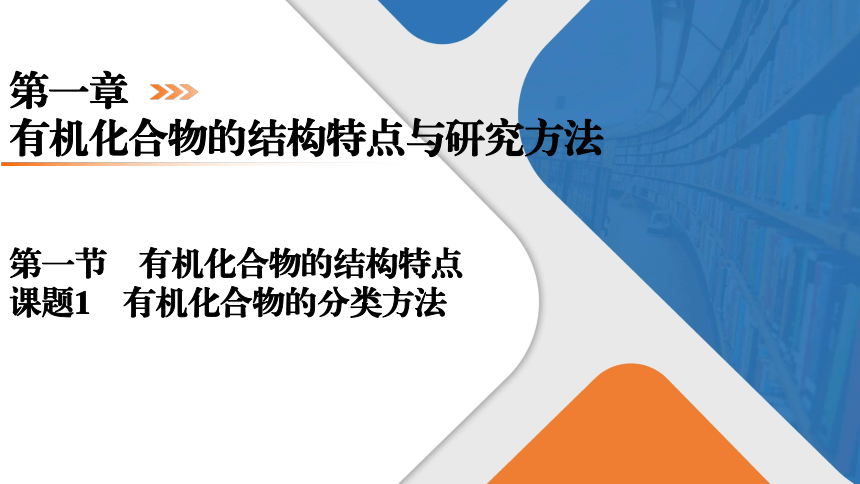 第一章
有机化合物的结构特点与研究方法

第一节　有机化合物的结构特点
课题1　有机化合物的分类方法